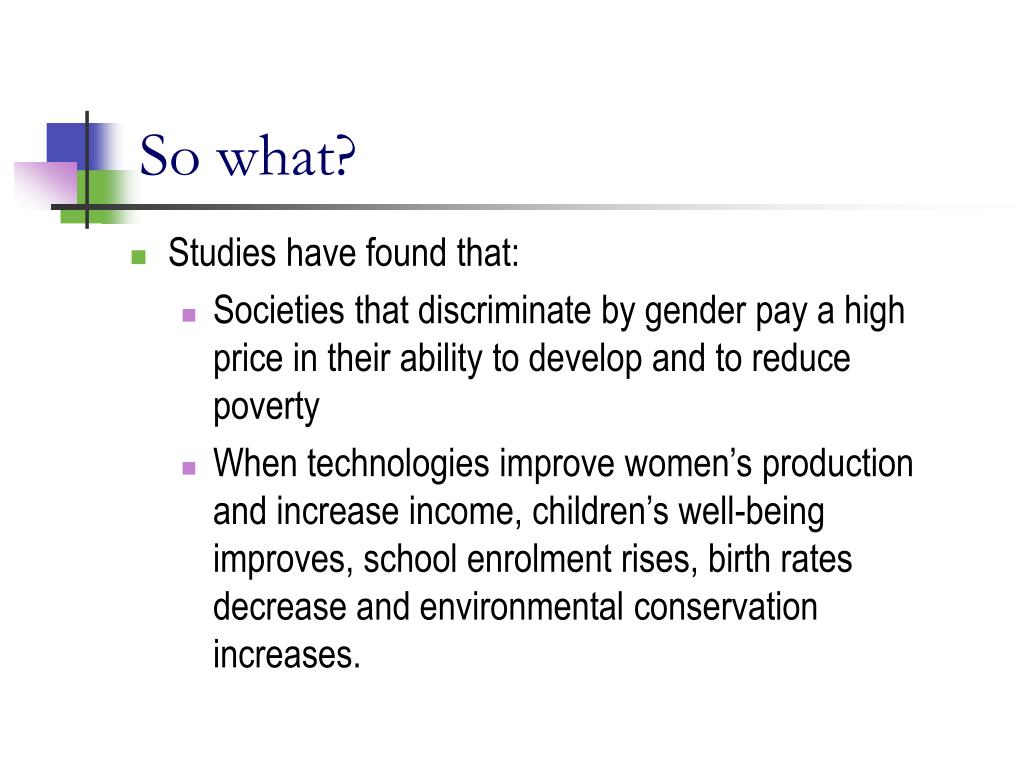 So what?

Studies have found that:

Societies that discriminate by gender pay a high price in their ability to develop and to reduce poverty

When technologies improve women’s production and increase income, children’s well-being improves, school enrolment rises, birth rates decrease and environmental conservation increases.